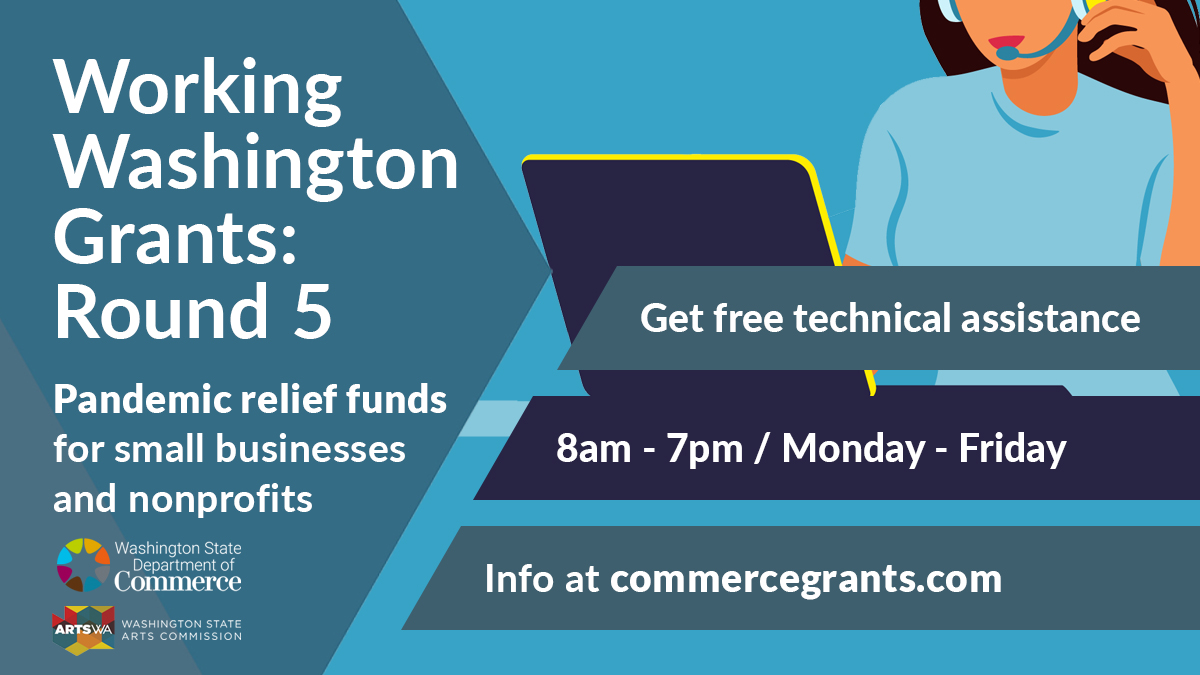 Working Washington Grants: Round 5

Pandemic relief funds for small businesses and nonprofits

Washington State Department of Commerce

ARTSWA WASHINGTON STATE ARTS COMMISSION

Get free technical assistance

8am - 7pm / Monday - Friday

Info at commercegrants.com